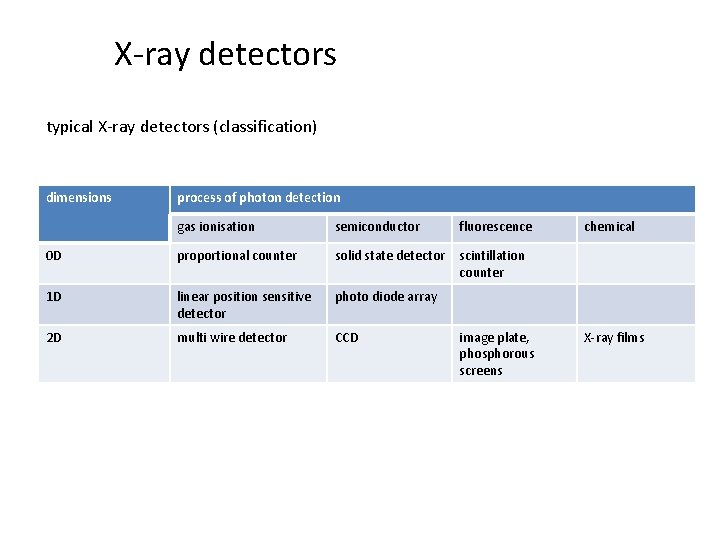 X-ray detectors

typical X-ray detectors (classification)

| dimensions | process of photon detection | | | |
|---|---|---|---|---|
| | gas ionisation | semiconductor | fluorescence | chemical |
| 0D | proportional counter | solid state detector | scintillation counter | |
| 1D | linear position sensitive detector | photo diode array | | |
| 2D | multi wire detector | CCD | image plate, phosphorous screens | X-ray films |